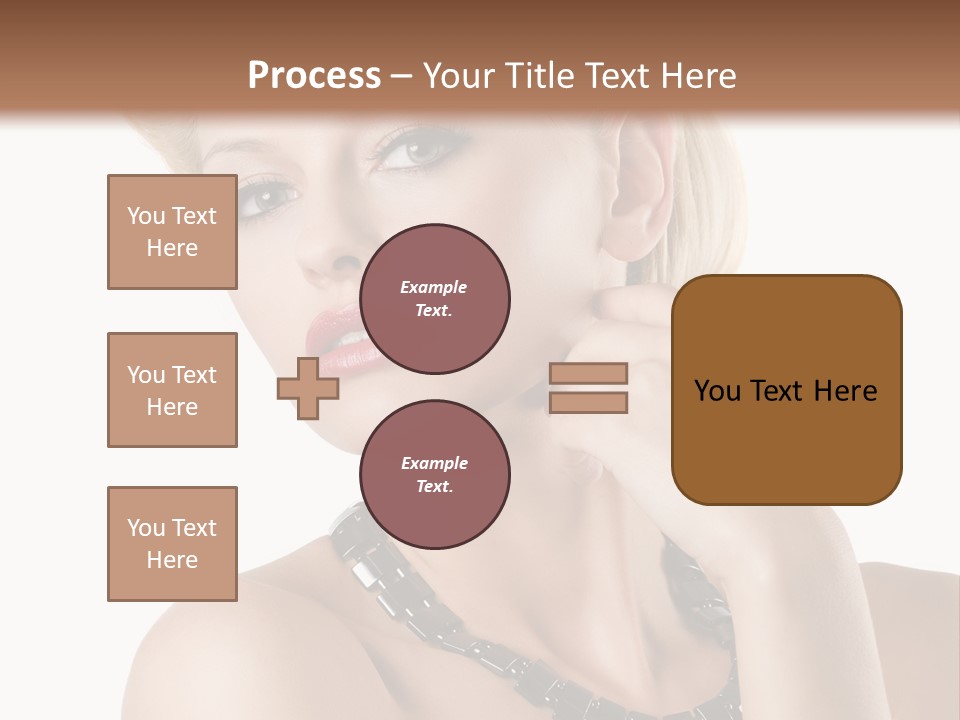 Process – Your Title Text Here

You Text Here

You Text Here

You Text Here

Example Text.

Example Text.

You Text Here